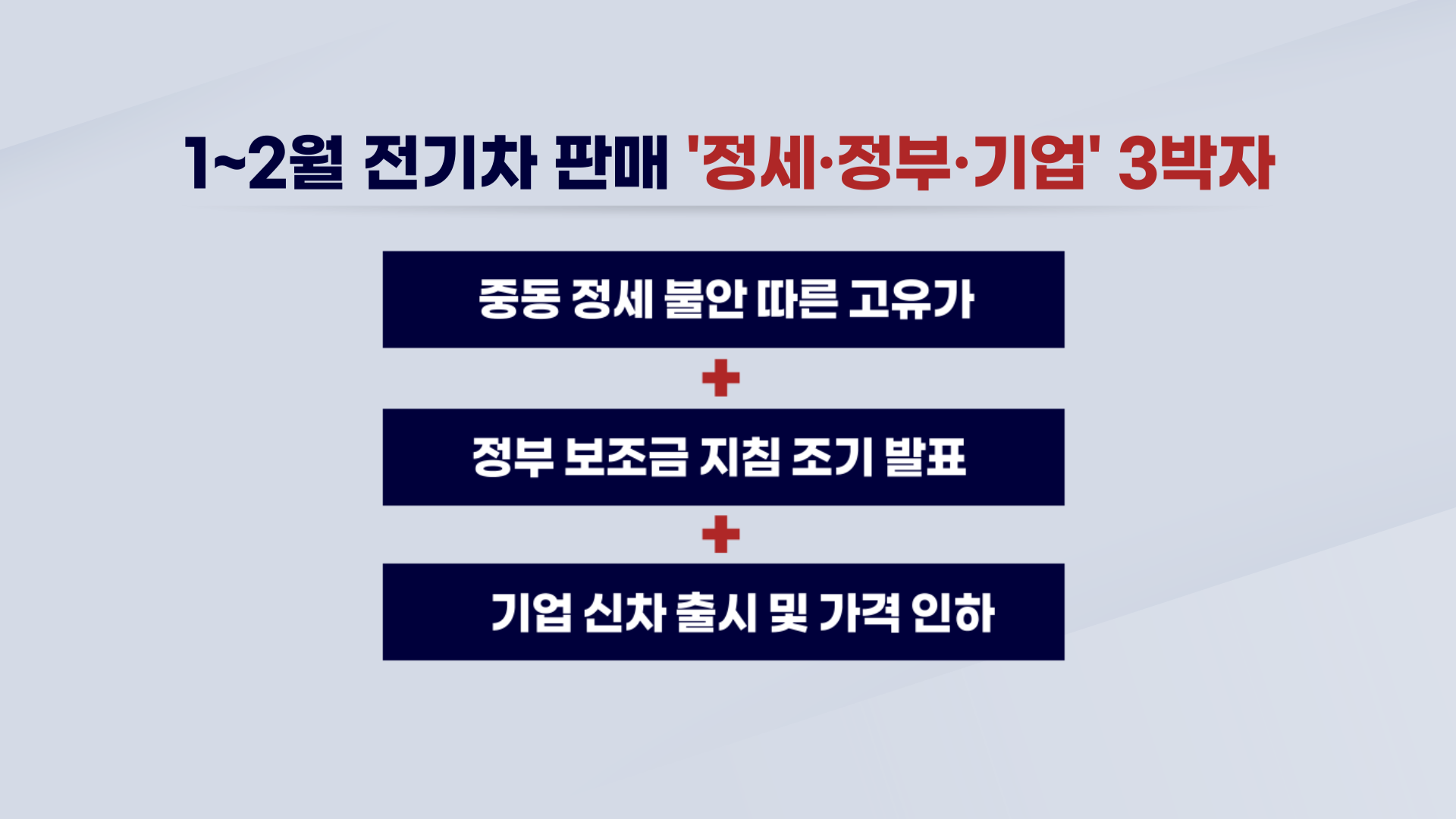 1~2월 전기차 판매 '정세·정부·기업' 3박자

중동 정세 불안 따른 고유가

+

정부 보조금 지침 조기 발표

+

기업 신차 출시 및 가격 인하